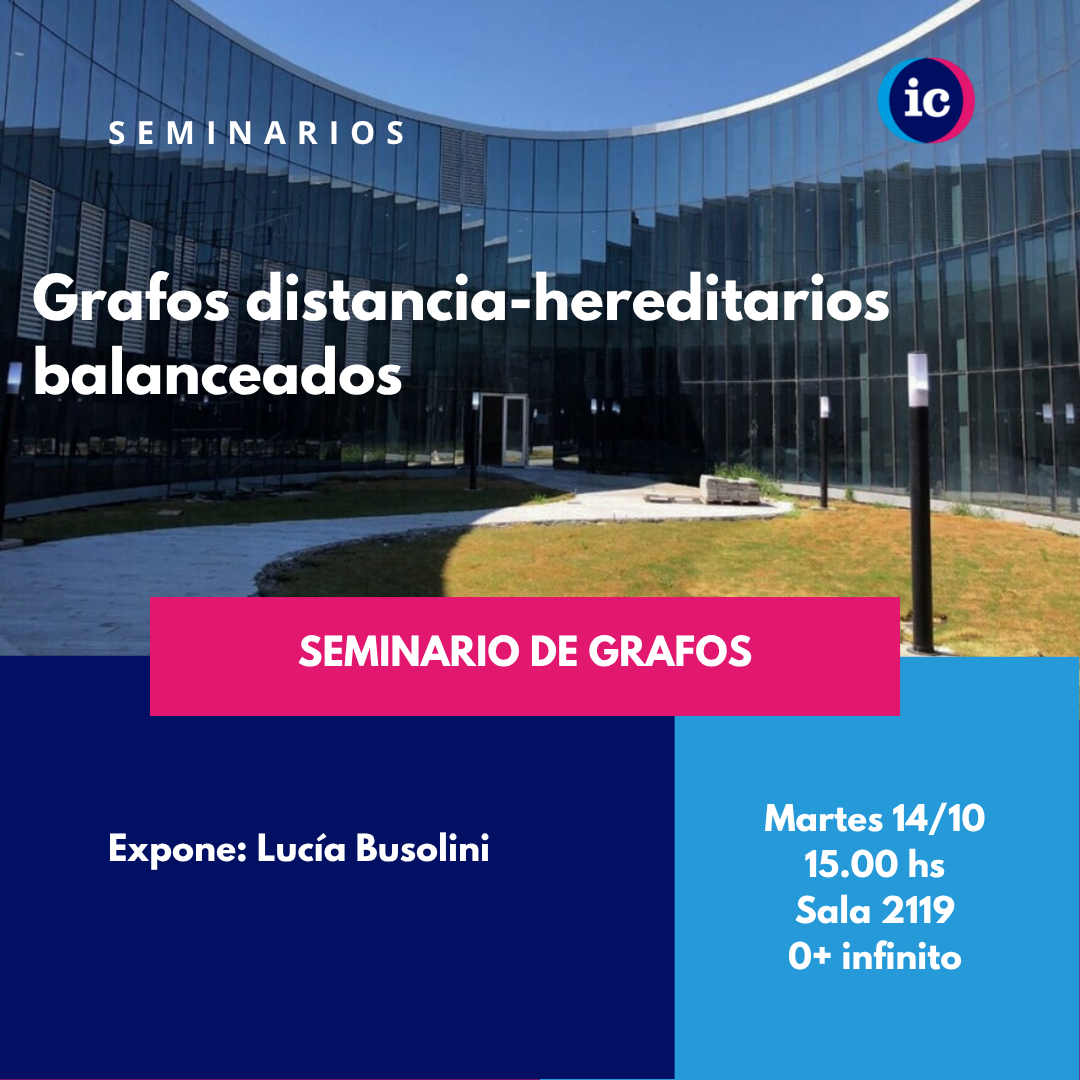 SEMINARIOS

ic

Grafos distancia-hereditarios balanceados

SEMINARIO DE GRAFOS

Expone: Lucía Busolini

Martes 14/10
15.00 hs
Sala 2119
0+ infinito